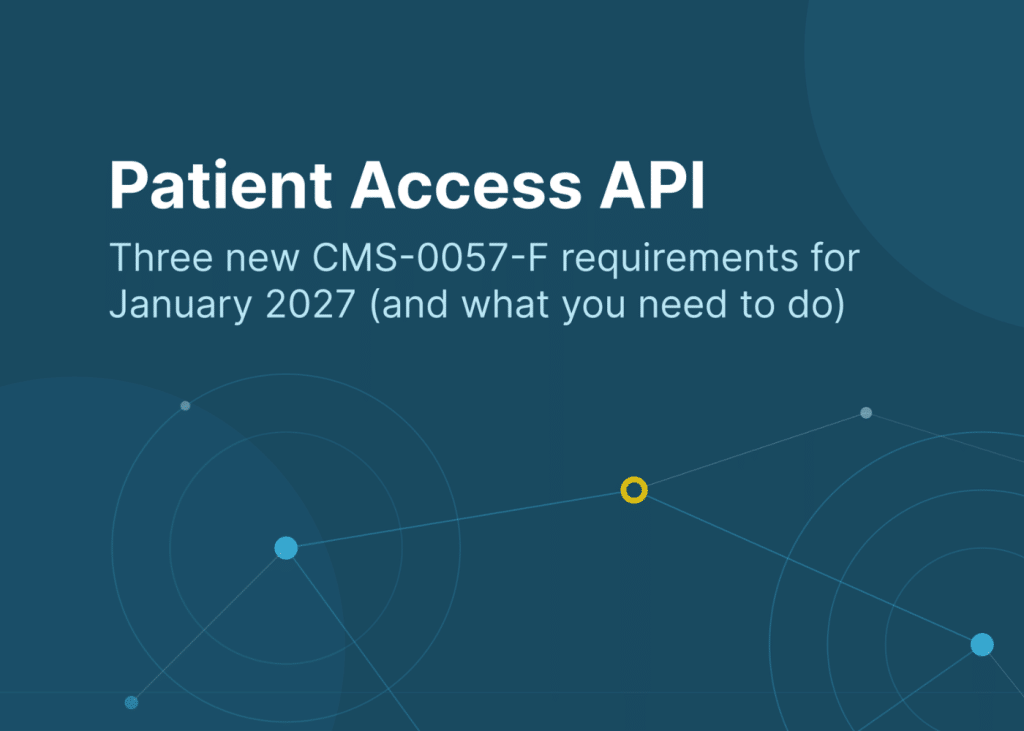 Patient Access API

Three new CMS-0057-F requirements for January 2027 (and what you need to do)